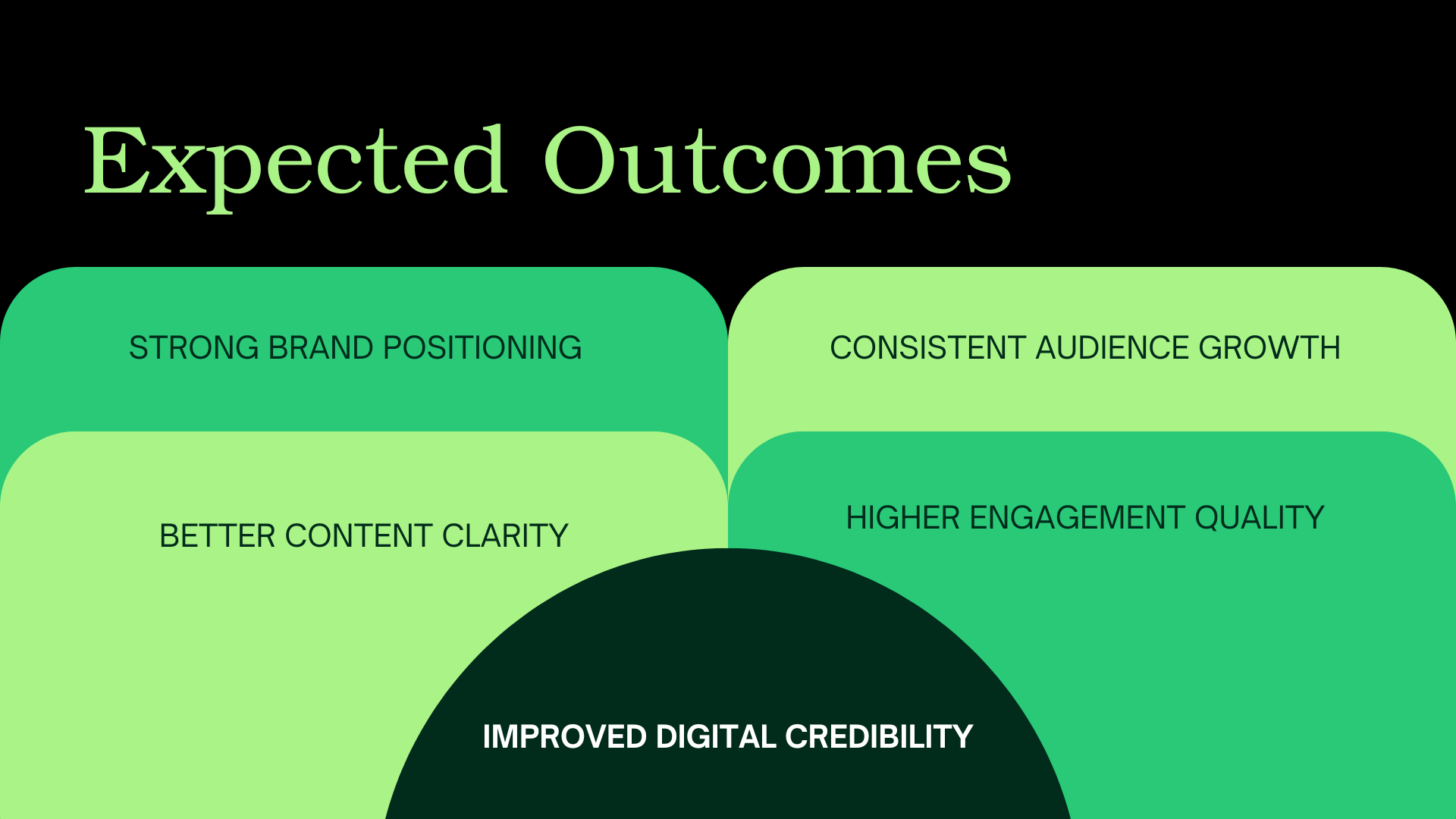 Expected Outcomes

STRONG BRAND POSITIONING

CONSISTENT AUDIENCE GROWTH

BETTER CONTENT CLARITY

HIGHER ENGAGEMENT QUALITY

IMPROVED DIGITAL CREDIBILITY